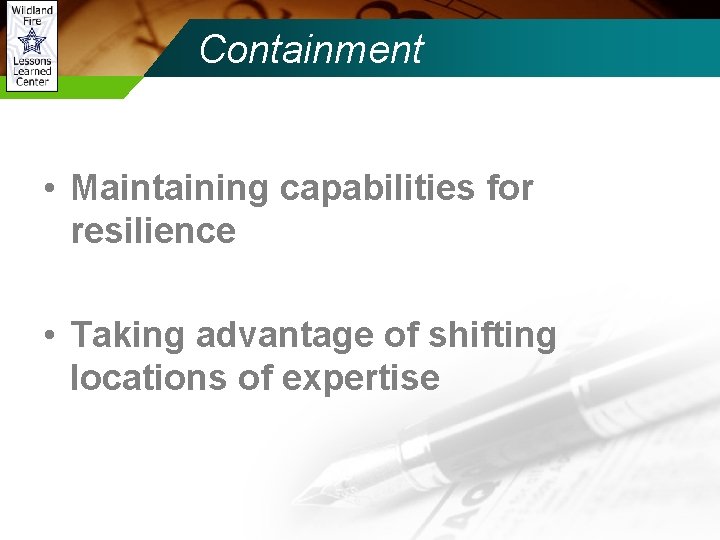 Wildland Fire Lessons Learned Center

Containment

• Maintaining capabilities for resilience

• Taking advantage of shifting locations of expertise